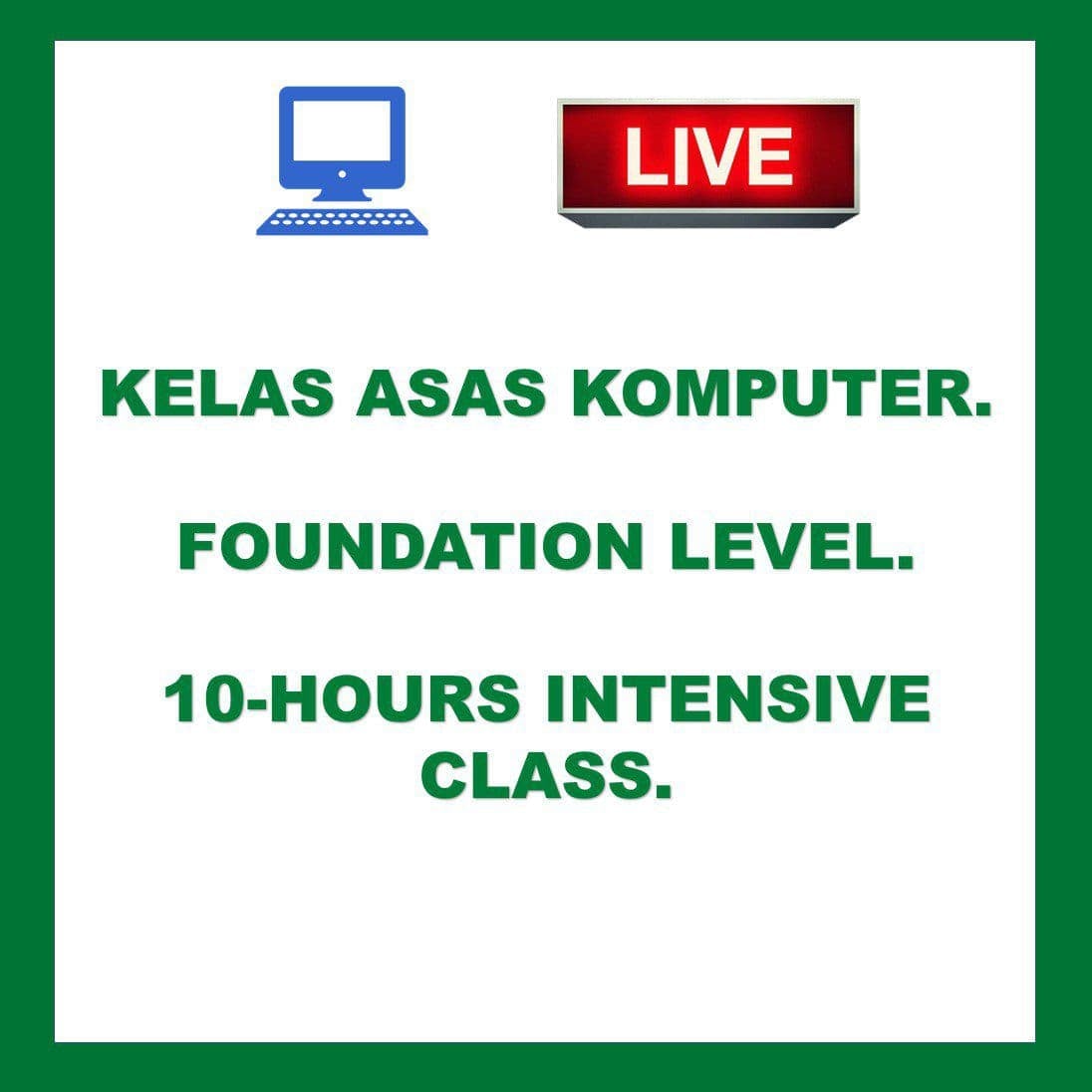 LIVE

KELAS ASAS KOMPUTER.

FOUNDATION LEVEL.

10-HOURS INTENSIVE CLASS.